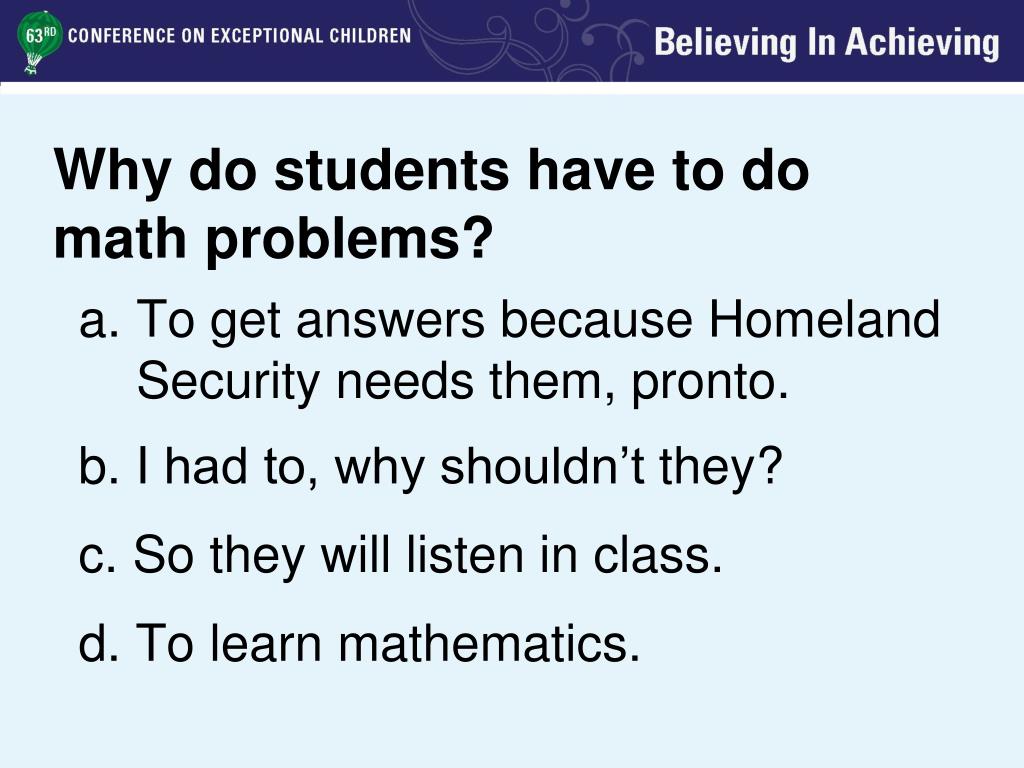 63RD CONFERENCE ON EXCEPTIONAL CHILDREN

Believing In Achieving

Why do students have to do math problems?

a. To get answers because Homeland Security needs them, pronto.

b. I had to, why shouldn’t they?

c. So they will listen in class.

d. To learn mathematics.